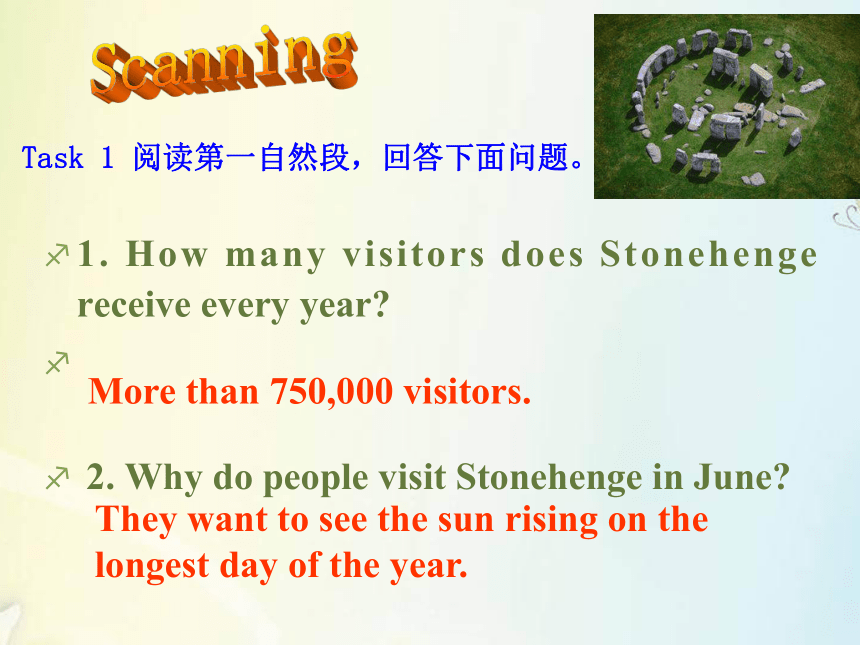 Scanning

Task 1 阅读第一自然段，回答下面问题。

1. How many visitors does Stonehenge receive every year?

More than 750,000 visitors.

2. Why do people visit Stonehenge in June?

They want to see the sun rising on the longest day of the year.